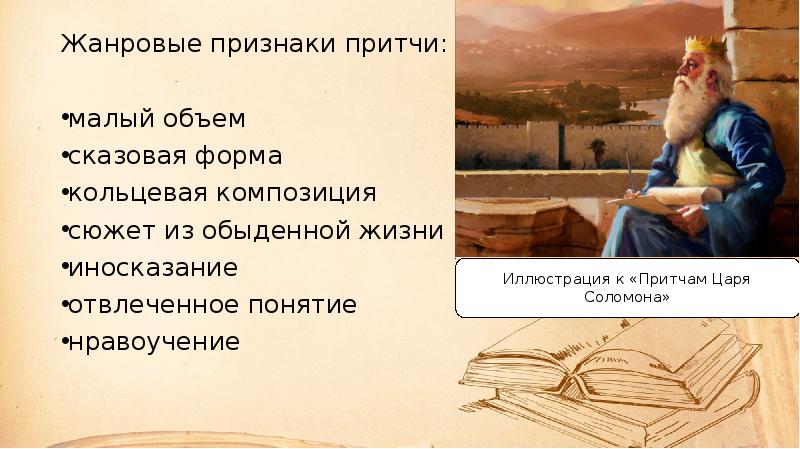 Жанровые признаки притчи:

•малый объем
•сказовая форма
•кольцевая композиция
•сюжет из обыденной жизни
•иносказание
•отвлеченное понятие
•нравоучение

Иллюстрация к «Притчам Царя Соломона»